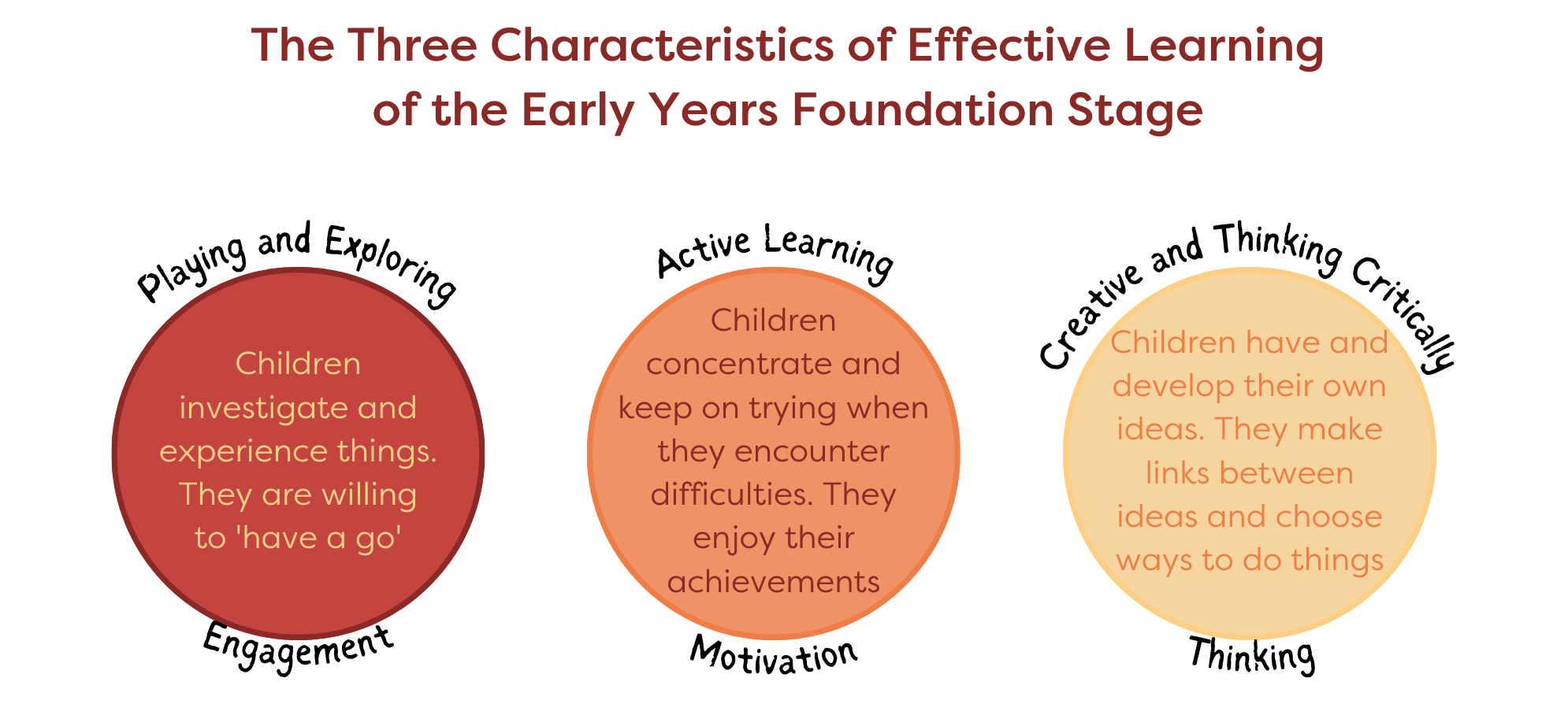 The Three Characteristics of Effective Learning of the Early Years Foundation Stage

Playing and Exploring

Children investigate and experience things. They are willing to 'have a go'

Engagement

Active Learning

Children concentrate and keep on trying when they encounter difficulties. They enjoy their achievements

Motivation

Creative and Thinking Critically

Children have and develop their own ideas. They make links between ideas and choose ways to do things

Thinking